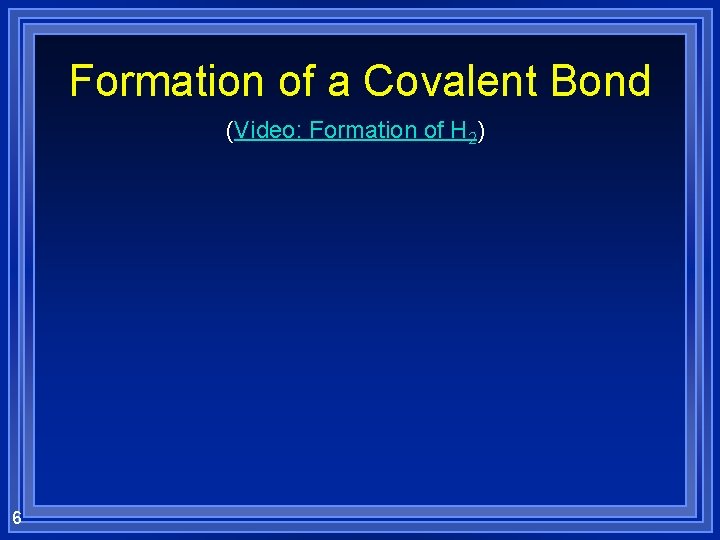 Formation of a Covalent Bond

(Video: Formation of $H_2$)

6